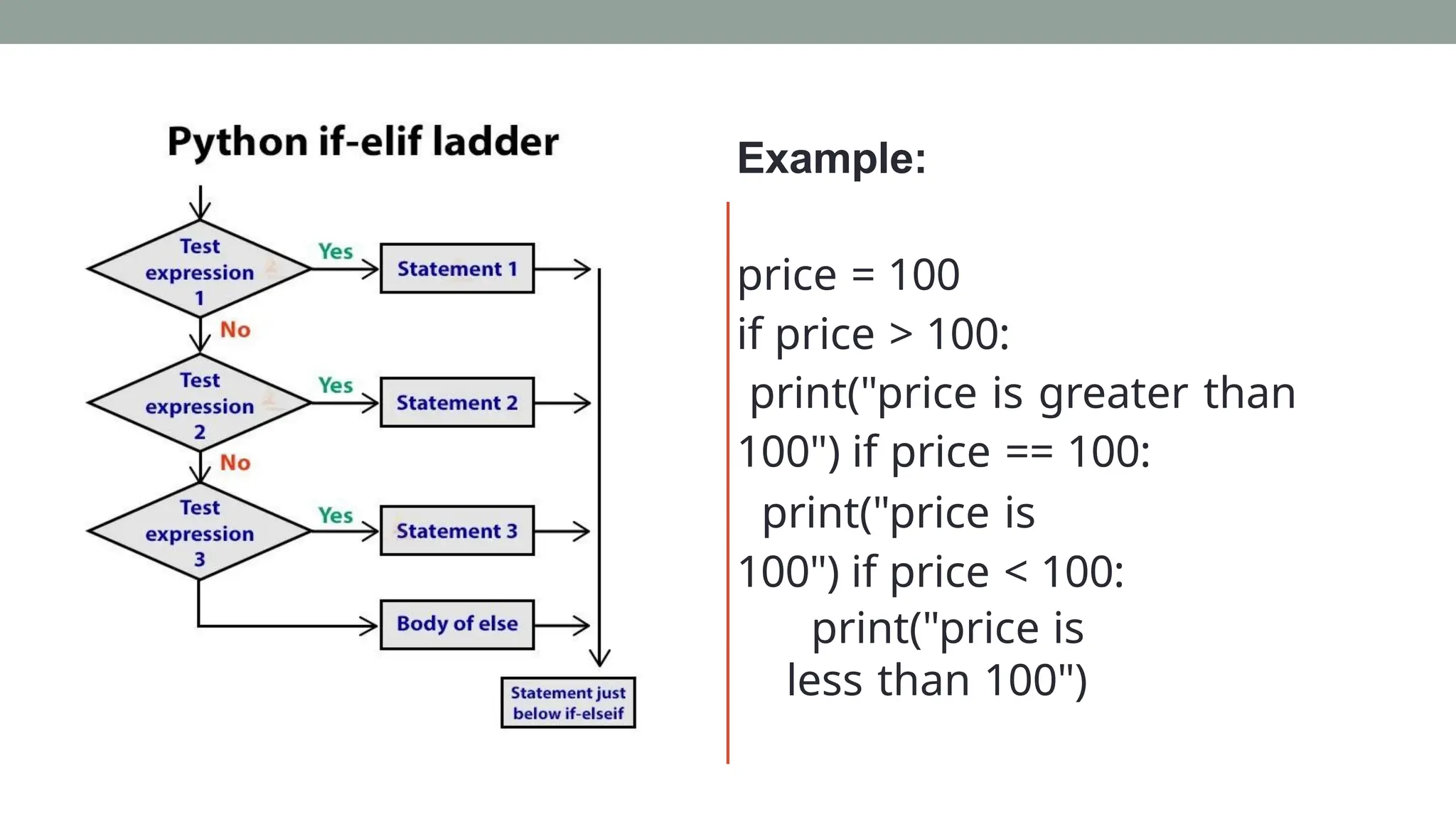 Python if-elif ladder

Test expression 1
Yes
Statement 1
No
Test expression 2
Yes
Statement 2
No
Test expression 3
Yes
Statement 3
Body of else
Statement just below if-elseif

Example:

price = 100
if price > 100:
print("price is greater than
100") if price == 100:
print("price is
100") if price < 100:
print("price is
less than 100")